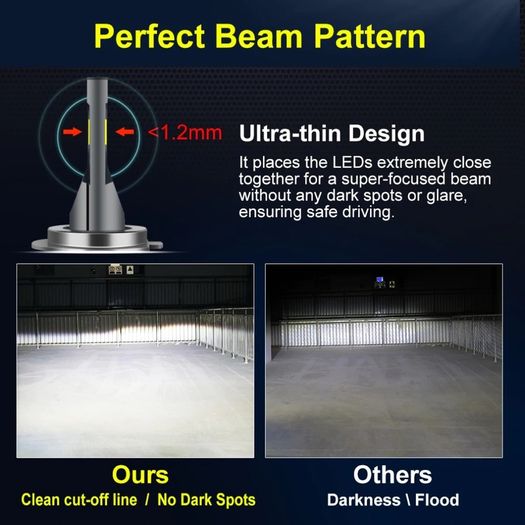 Perfect Beam Pattern

<1.2mm

Ultra-thin Design

It places the LEDs extremely close together for a super-focused beam without any dark spots or glare, ensuring safe driving.

Ours
Clean cut-off line / No Dark Spots

Others
Darkness \ Flood